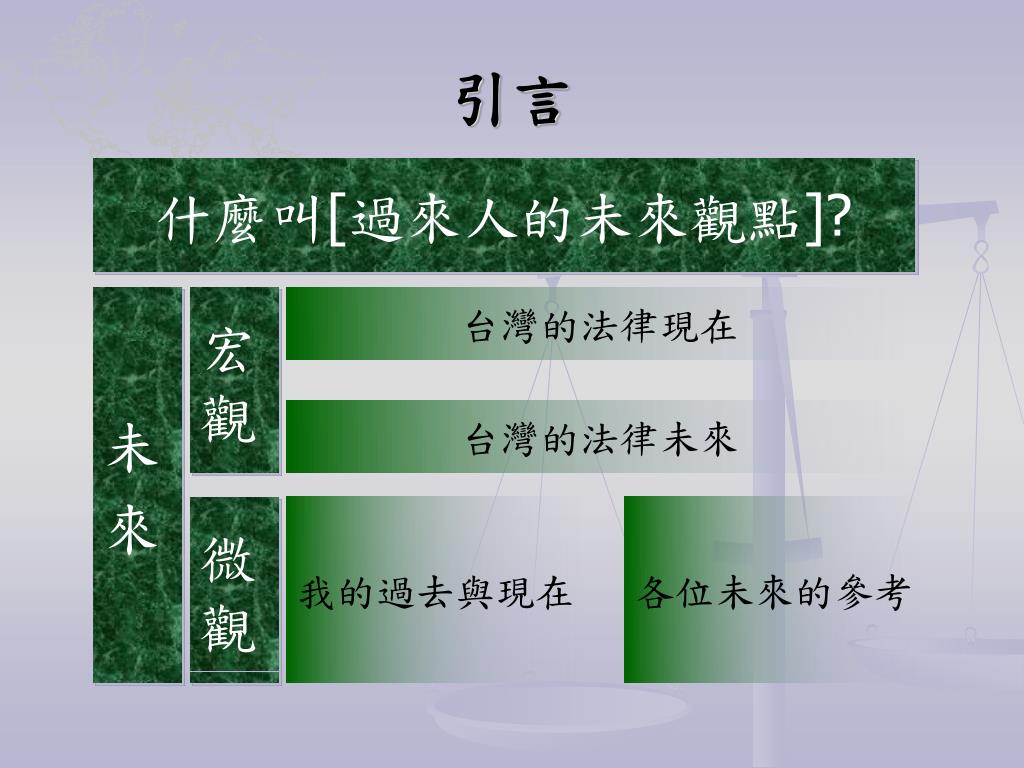 引言

什麼叫[過來人的未來觀點]?

未來

宏觀

台灣的法律現在

台灣的法律未來

微觀

我的過去與現在

各位未來的參考